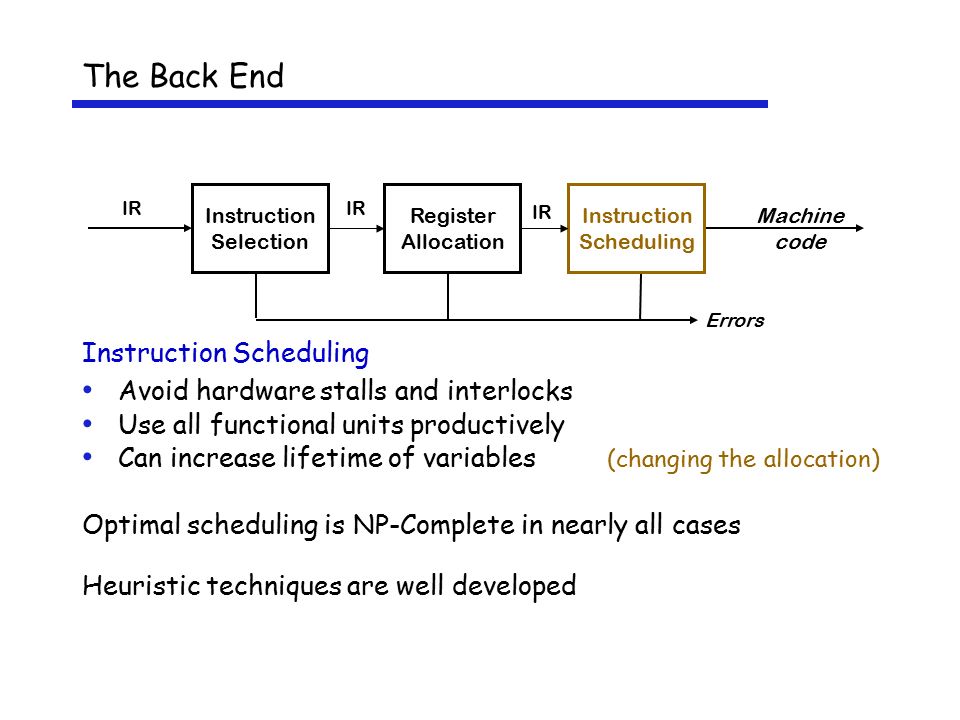 The Back End

IR
Instruction Selection
IR
Register Allocation
IR
Instruction Scheduling
Machine code
Errors

Instruction Scheduling

• Avoid hardware stalls and interlocks
• Use all functional units productively
• Can increase lifetime of variables (changing the allocation)

Optimal scheduling is NP-Complete in nearly all cases

Heuristic techniques are well developed